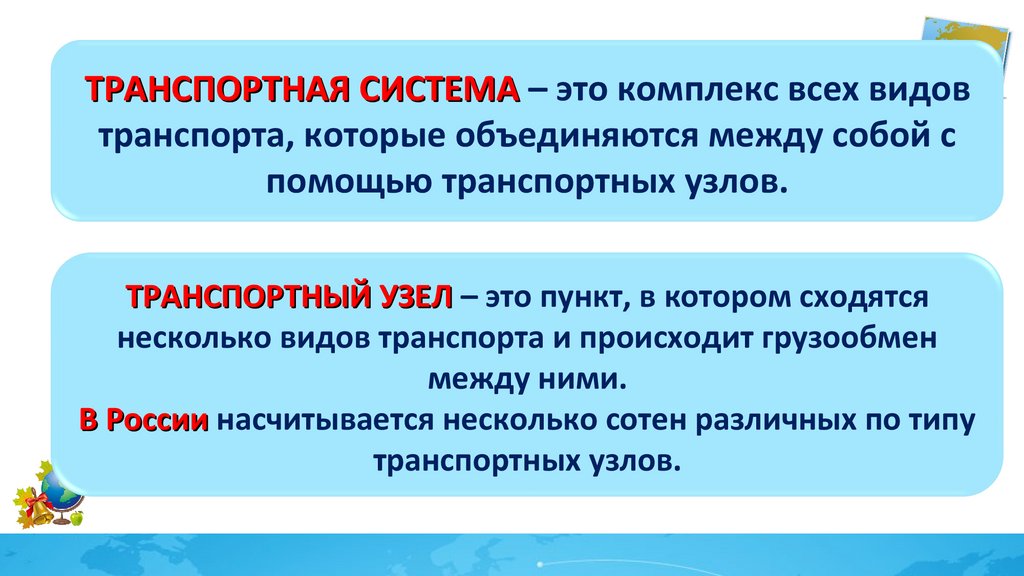 ТРАНСПОРТНАЯ СИСТЕМА – это комплекс всех видов транспорта, которые объединяются между собой с помощью транспортных узлов.

ТРАНСПОРТНЫЙ УЗЕЛ – это пункт, в котором сходятся несколько видов транспорта и происходит грузообмен между ними.
В России насчитывается несколько сотен различных по типу транспортных узлов.